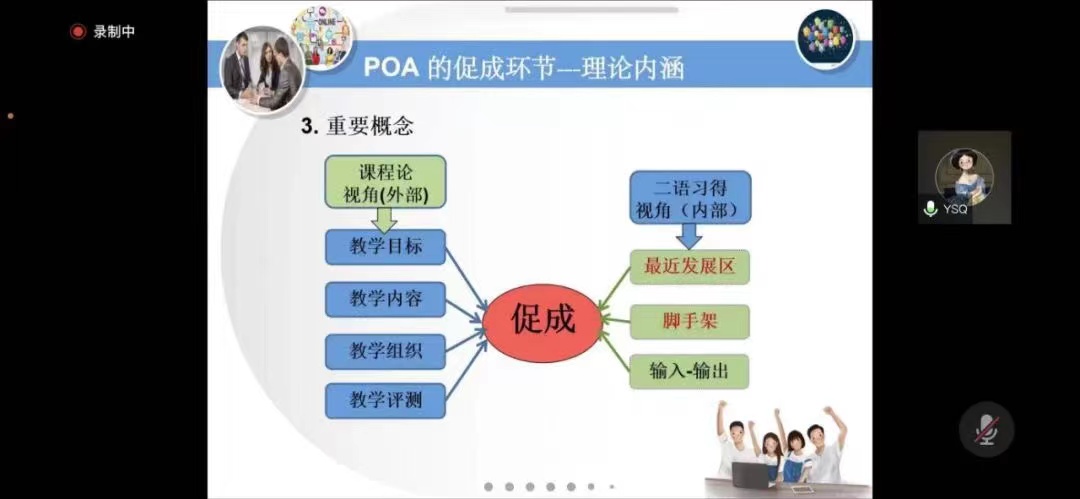 录制中

ONLINE

POA 的促成环节---理论内涵

3. 重要概念

课程论视角(外部)

教学目标

教学内容

教学组织

教学评测

促成

二语习得视角（内部）

最近发展区

脚手架

输入-输出

YSQ